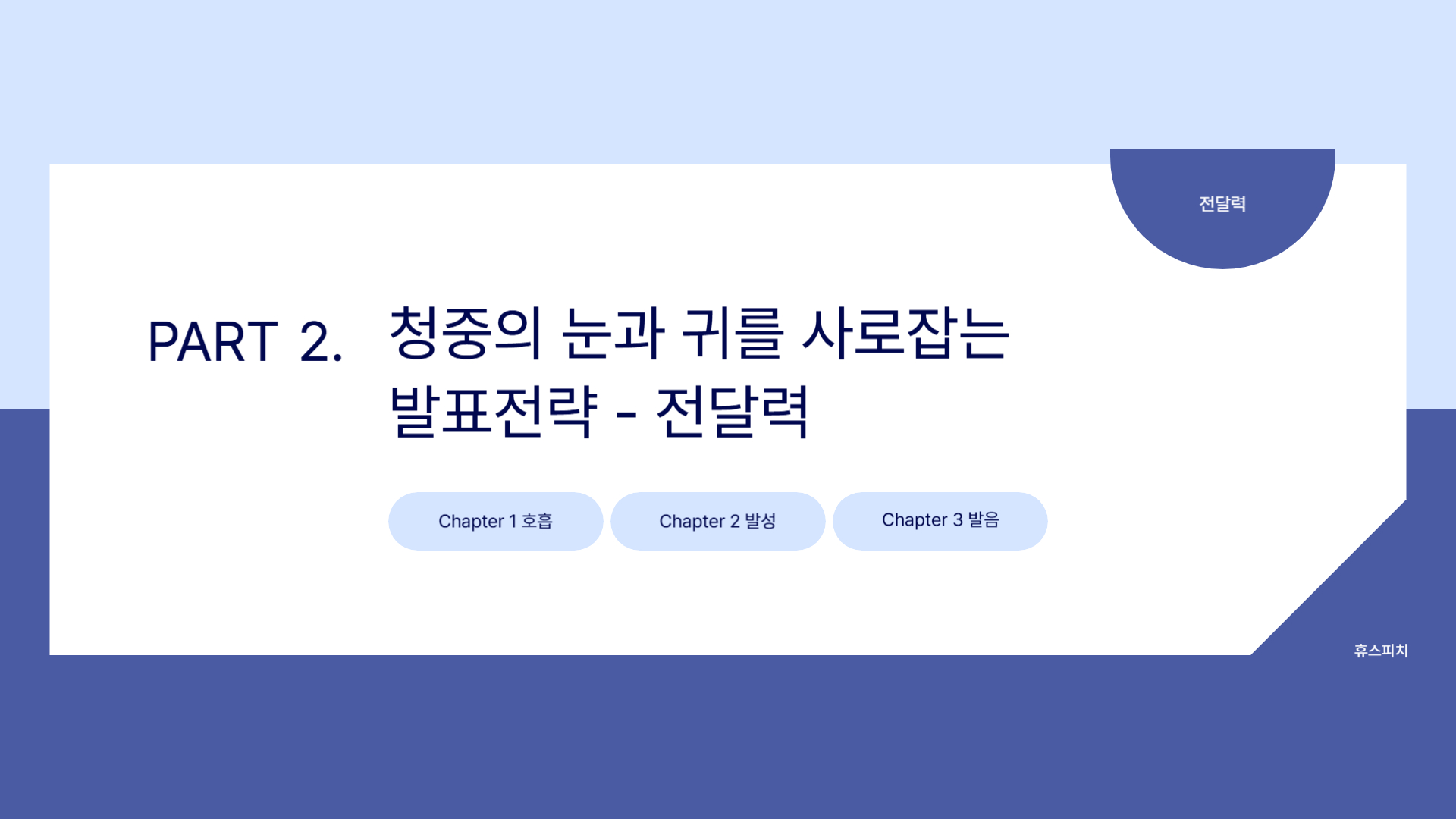 전달력

PART 2. 청중의 눈과 귀를 사로잡는 발표전략 - 전달력

Chapter 1 호흡

Chapter 2 발성

Chapter 3 발음

휴스피치